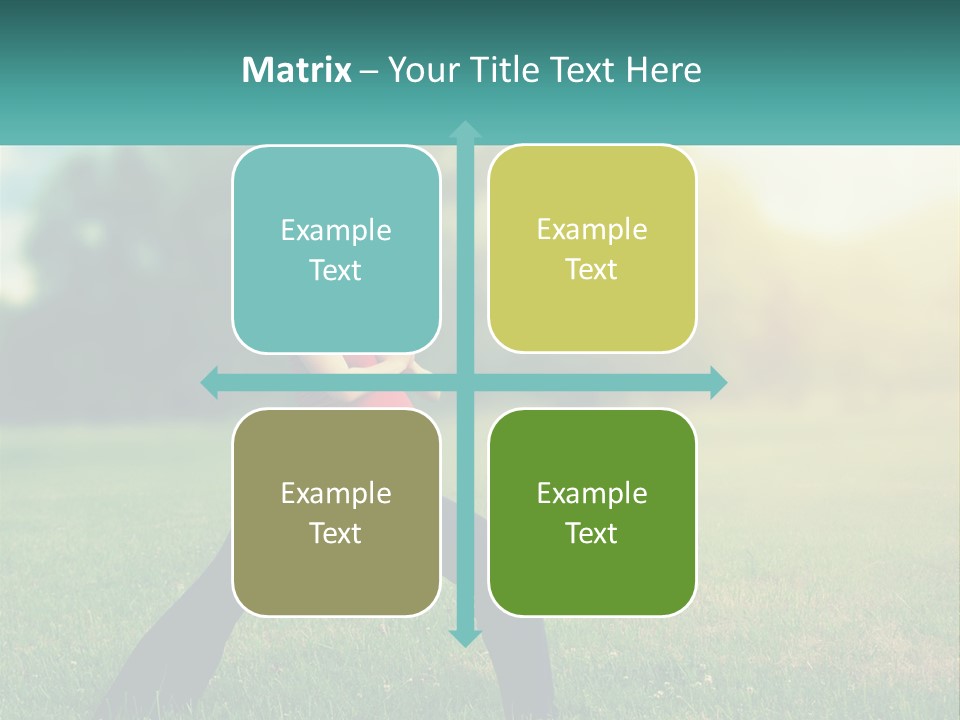 Matrix – Your Title Text Here

Example Text

Example Text

Example Text

Example Text